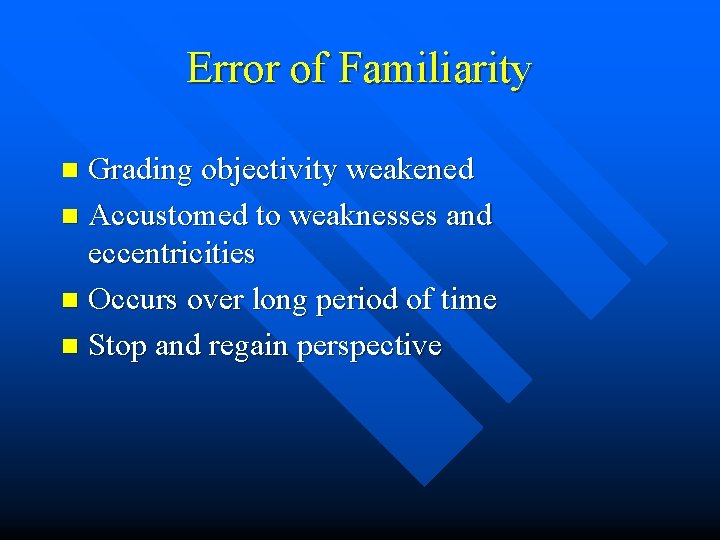 Error of Familiarity

- Grading objectivity weakened
- Accustomed to weaknesses and eccentricities
- Occurs over long period of time
- Stop and regain perspective